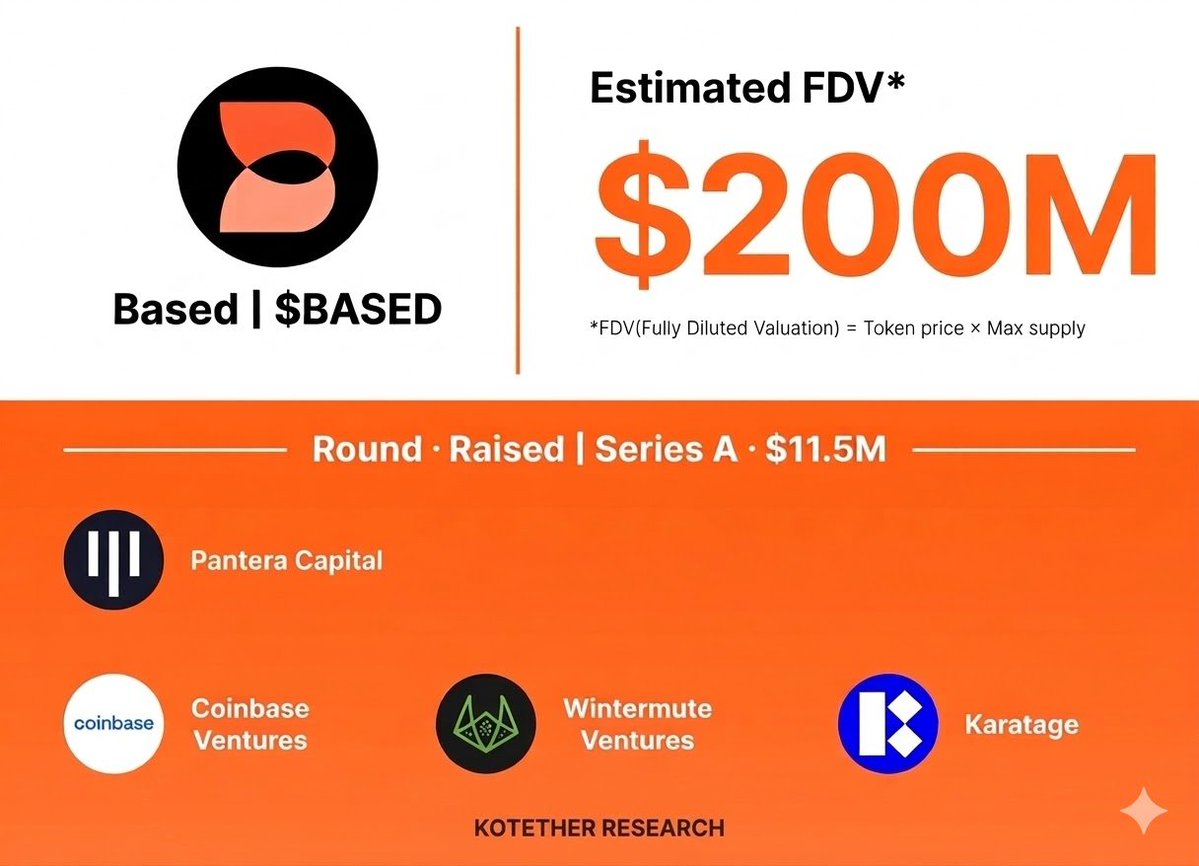 Based | $BASED

Estimated FDV*

$200M

*FDV(Fully Diluted Valuation) = Token price × Max supply

Round · Raised | Series A · $11.5M

Pantera Capital

coinbase

Coinbase Ventures

Wintermute Ventures

Karatage

KOTETHER RESEARCH